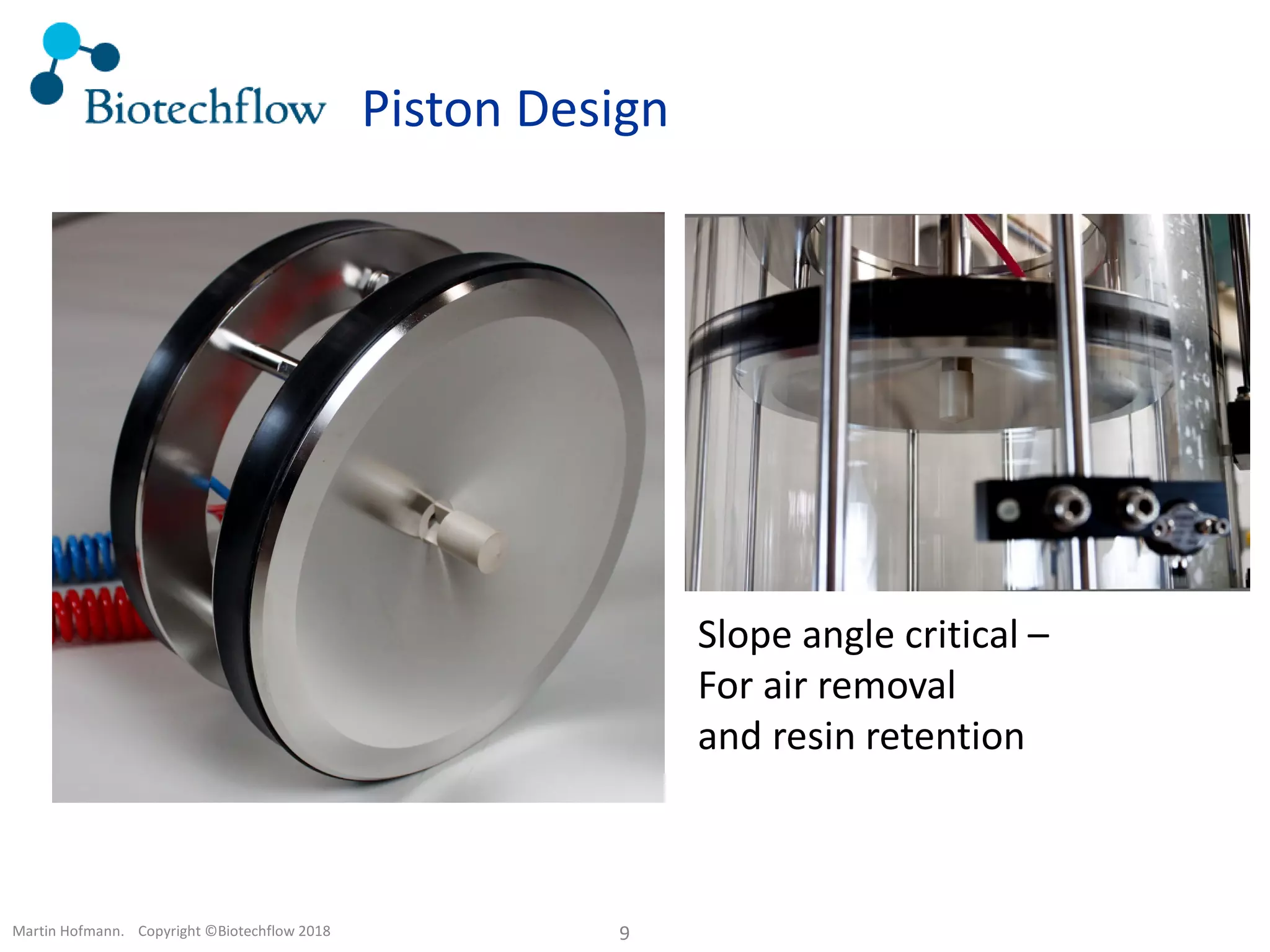 Biotechflow

Piston Design

Slope angle critical –
For air removal
and resin retention

Martin Hofmann. Copyright ©Biotechflow 2018

9